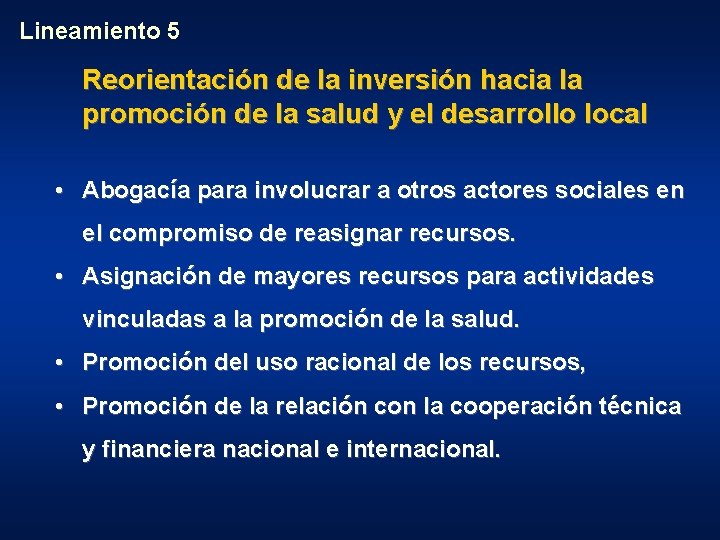 Lineamiento 5

Reorientación de la inversión hacia la promoción de la salud y el desarrollo local

• Abogacía para involucrar a otros actores sociales en el compromiso de reasignar recursos.
• Asignación de mayores recursos para actividades vinculadas a la promoción de la salud.
• Promoción del uso racional de los recursos,
• Promoción de la relación con la cooperación técnica y financiera nacional e internacional.